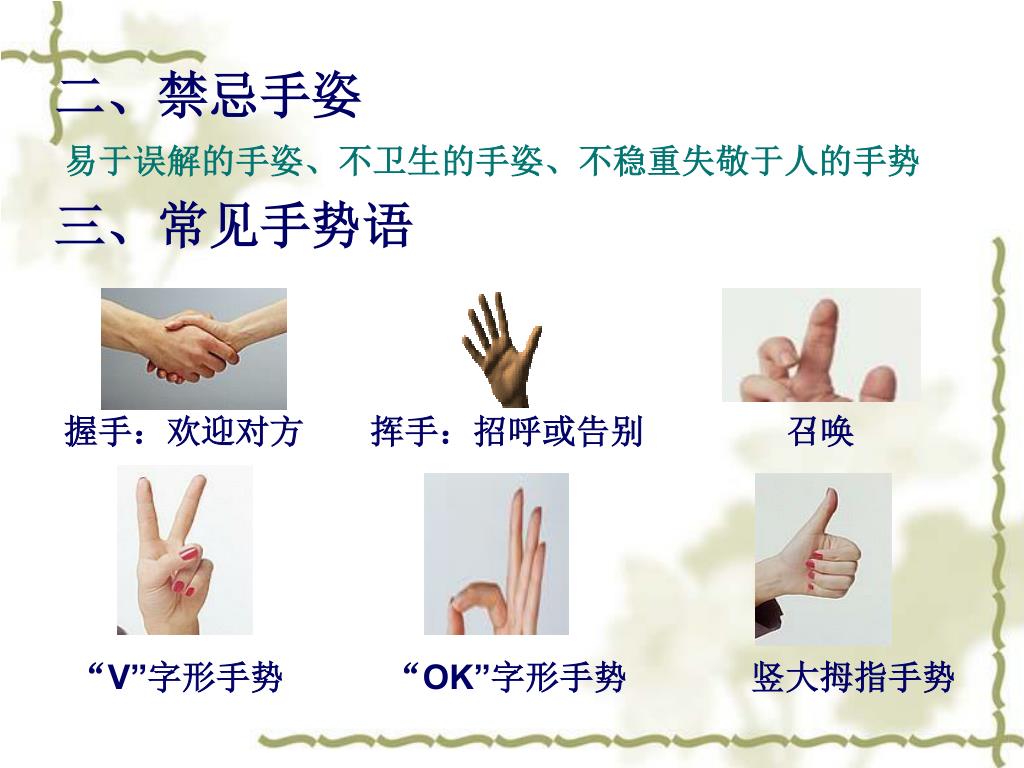 二、禁忌手姿

易于误解的手姿、不卫生的手姿、不稳重失敬于人的手势

三、常见手势语

握手：欢迎对方

挥手：招呼或告别

召唤

“V”字形手势

“OK”字形手势

竖大拇指手势